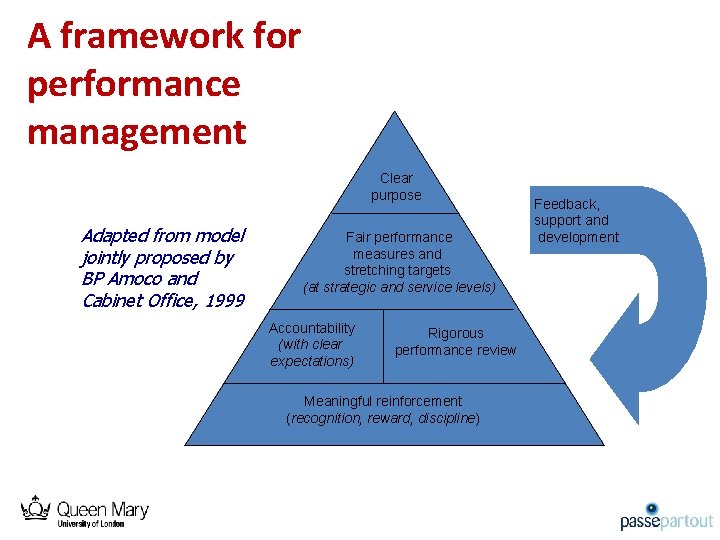 A framework for performance management

Adapted from model jointly proposed by BP Amoco and Cabinet Office, 1999

Clear purpose

Fair performance measures and stretching targets (at strategic and service levels)

Accountability (with clear expectations)

Rigorous performance review

Meaningful reinforcement (recognition, reward, discipline)

Feedback, support and development

Queen Mary
University of London

passepartout